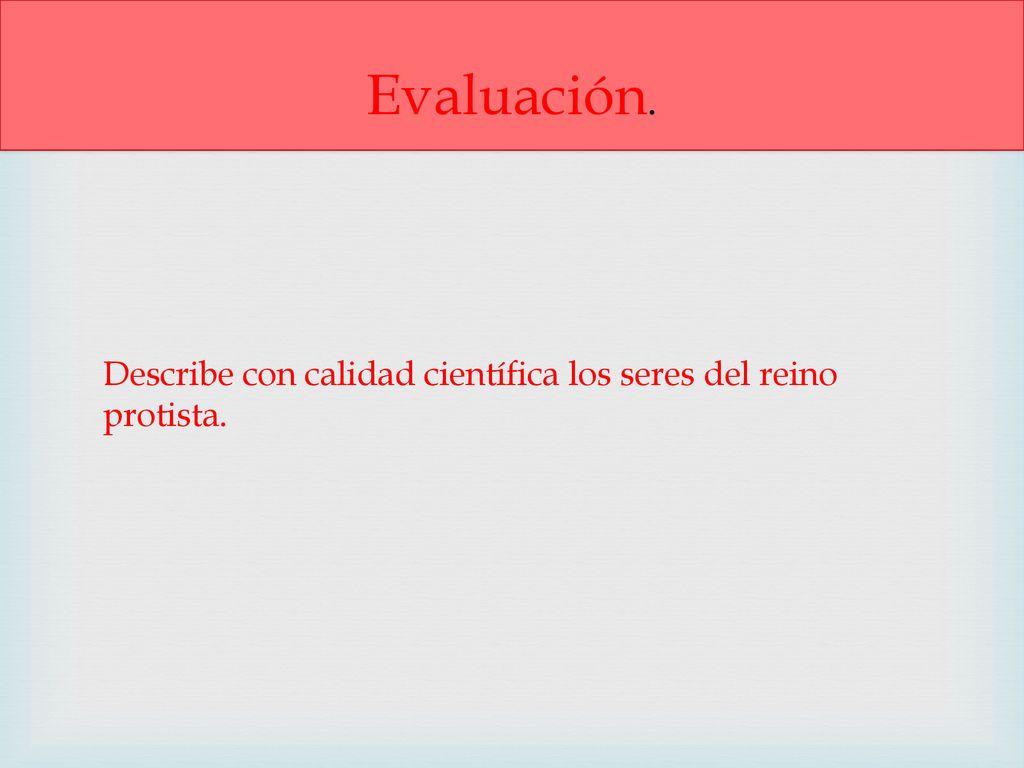 Evaluación.

Describe con calidad científica los seres del reino protista.